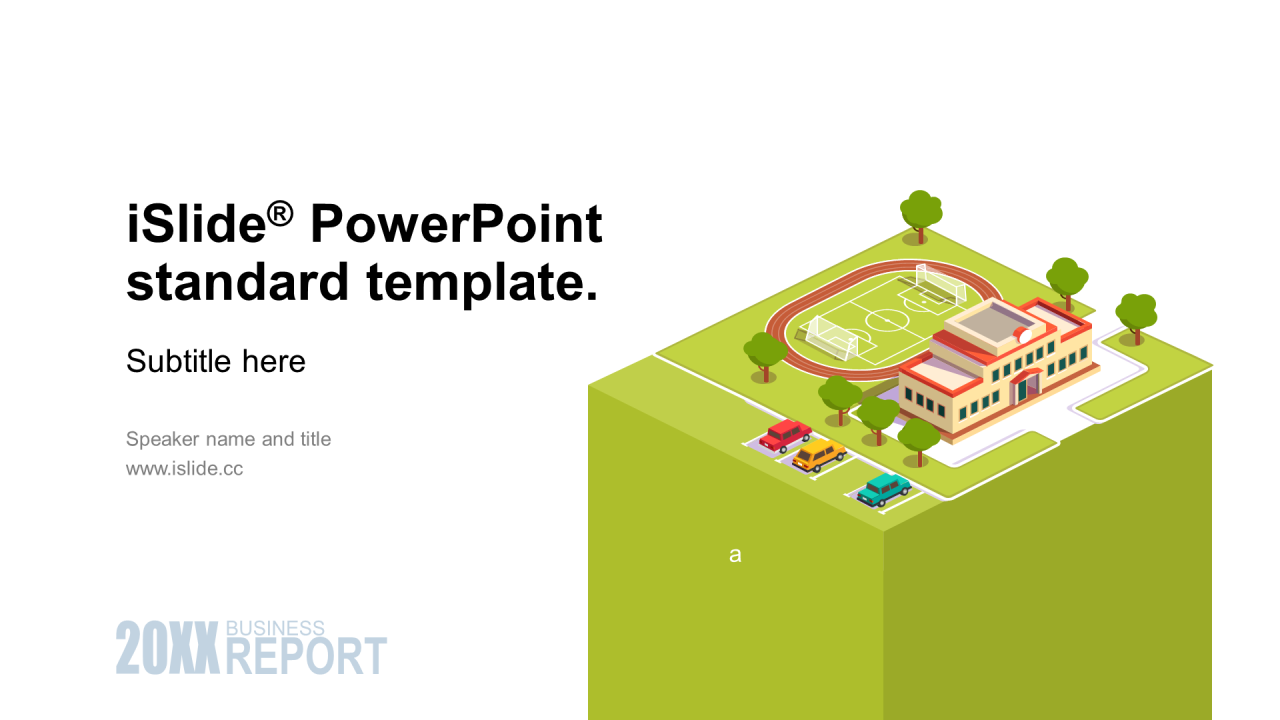 iSlide® PowerPoint standard template.

Subtitle here

Speaker name and title
www.islide.cc

a

20XX BUSINESS REPORT